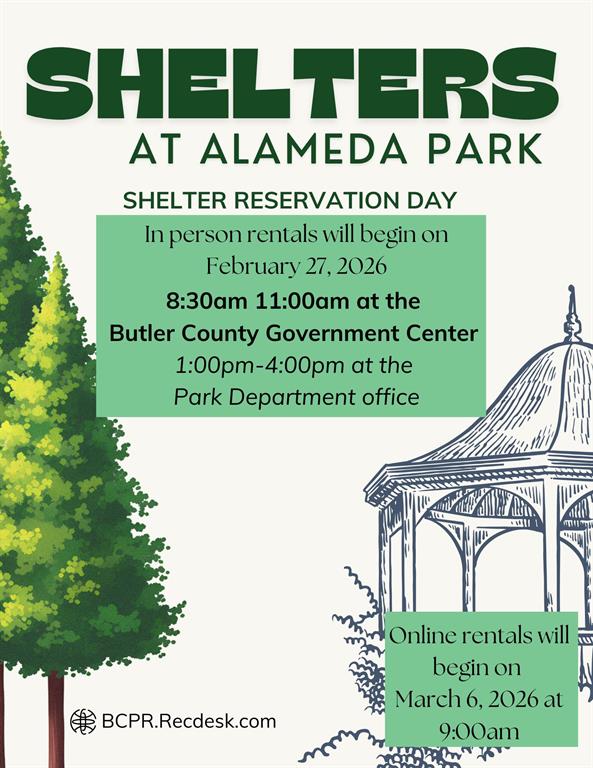 SHELTERS
AT ALAMEDA PARK

SHELTER RESERVATION DAY

In person rentals will begin on February 27, 2026

8:30am 11:00am at the Butler County Government Center

1:00pm-4:00pm at the Park Department office

Online rentals will begin on March 6, 2026 at 9:00am

BCPR.Recdesk.com